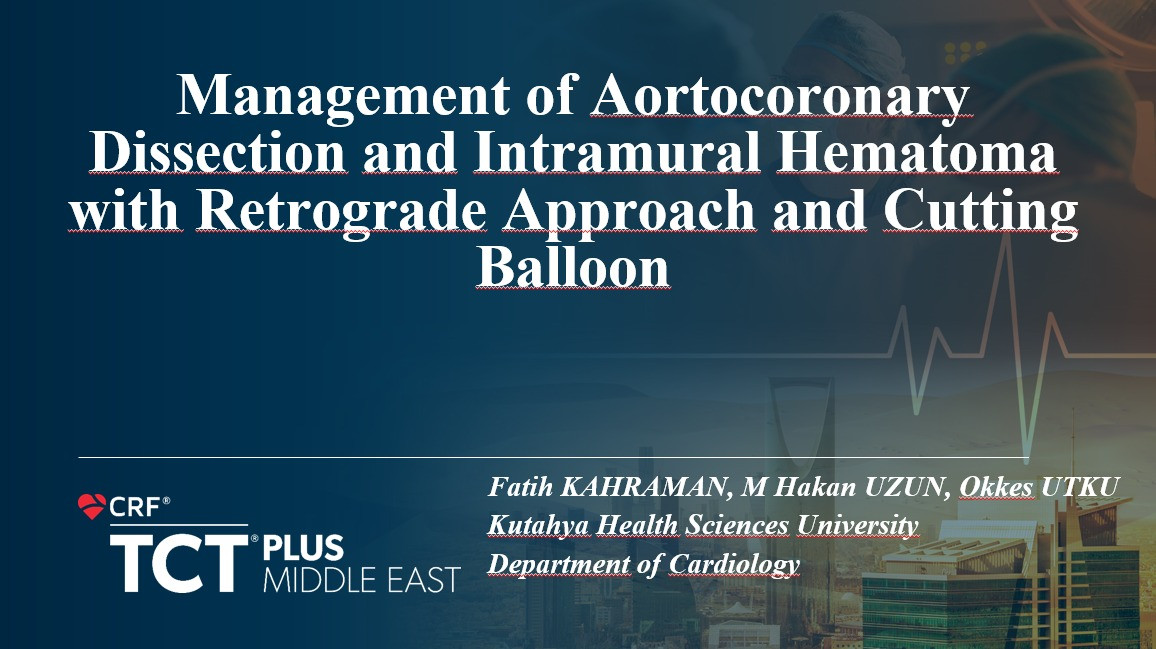 Management of Aortocoronary Dissection and Intramural Hematoma with Retrograde Approach and Cutting Balloon

CRF®
TCT® PLUS
MIDDLE EAST

Fatih KAHRAMAN, M Hakan UZUN, Okkes UTKU
Kutahya Health Sciences University
Department of Cardiology